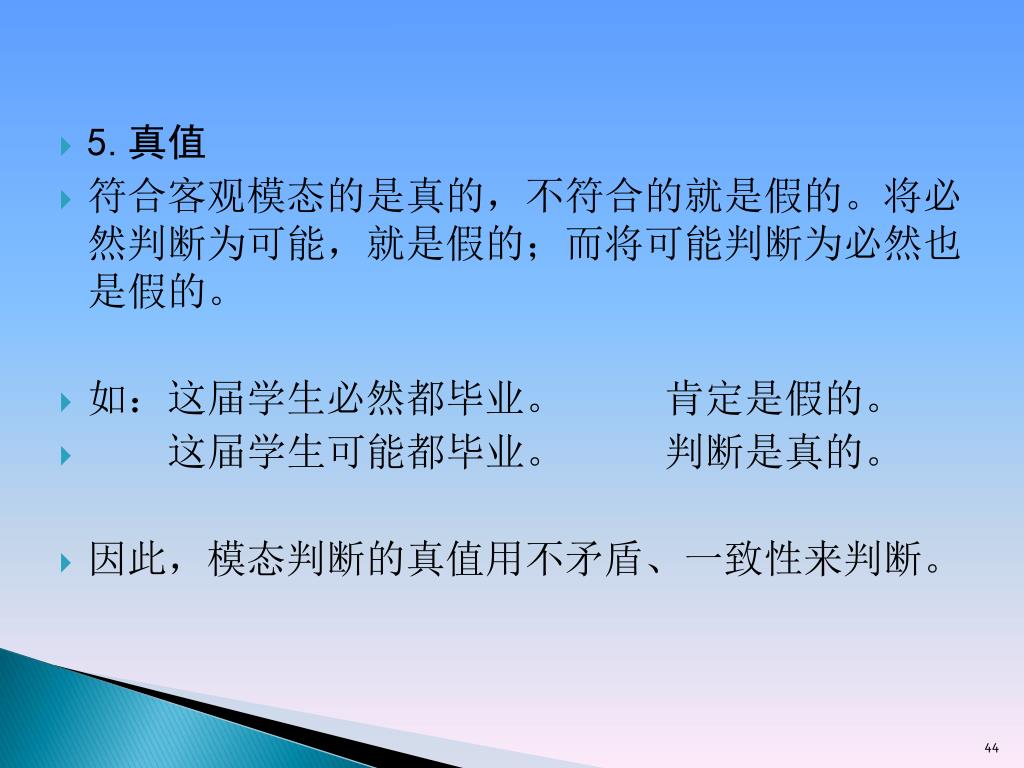 5. 真值

符合客观模态的是真的，不符合的就是假的。将必然判断为可能，就是假的；而将可能判断为必然也是假的。

如：这届学生必然都毕业。　　　肯定是假的。

这届学生可能都毕业。　　　判断是真的。

因此，模态判断的真值用不矛盾、一致性来判断。

44